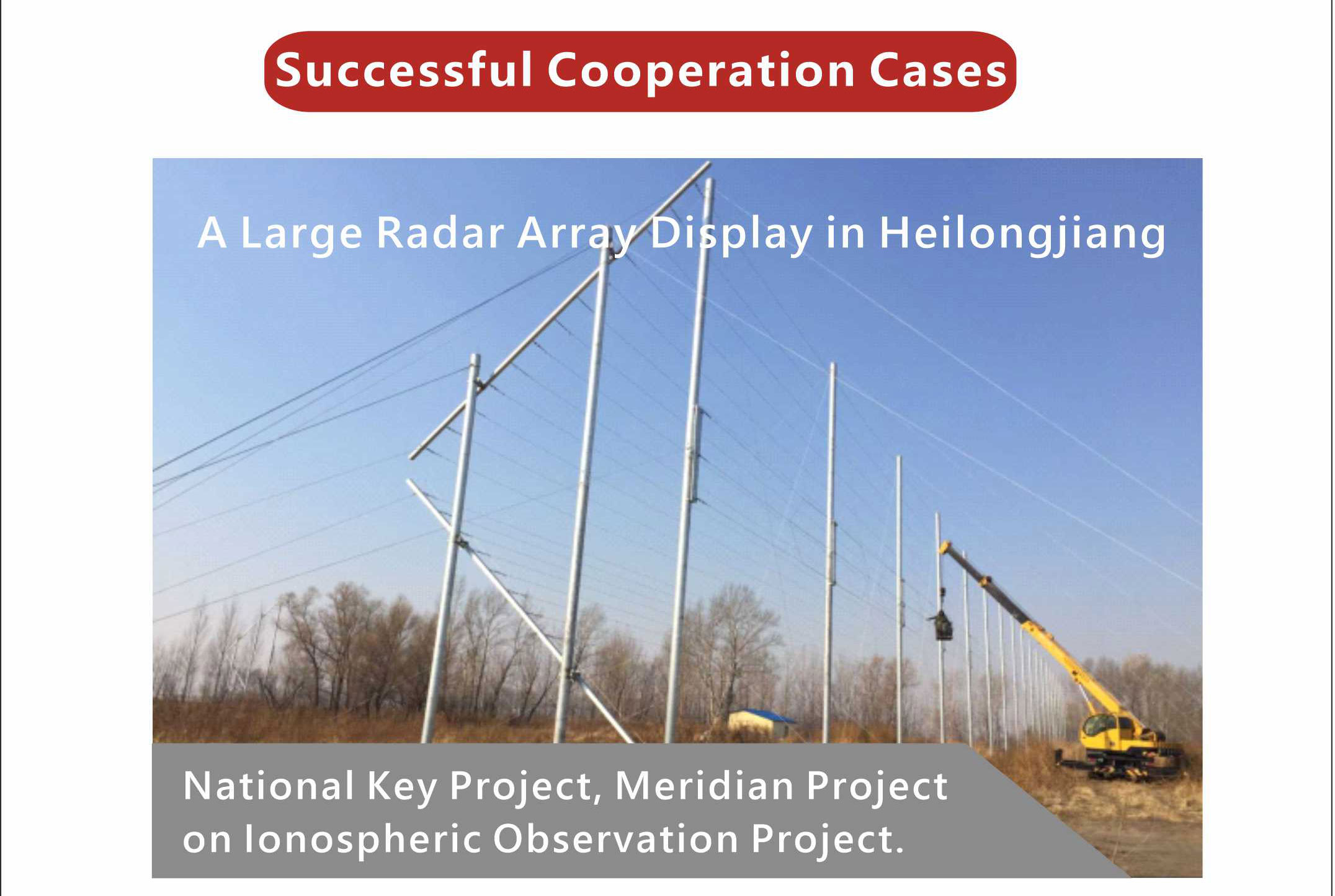 Successful Cooperation Cases

A Large Radar Array Display in Heilongjiang

National Key Project, Meridian Project on Ionospheric Observation Project.